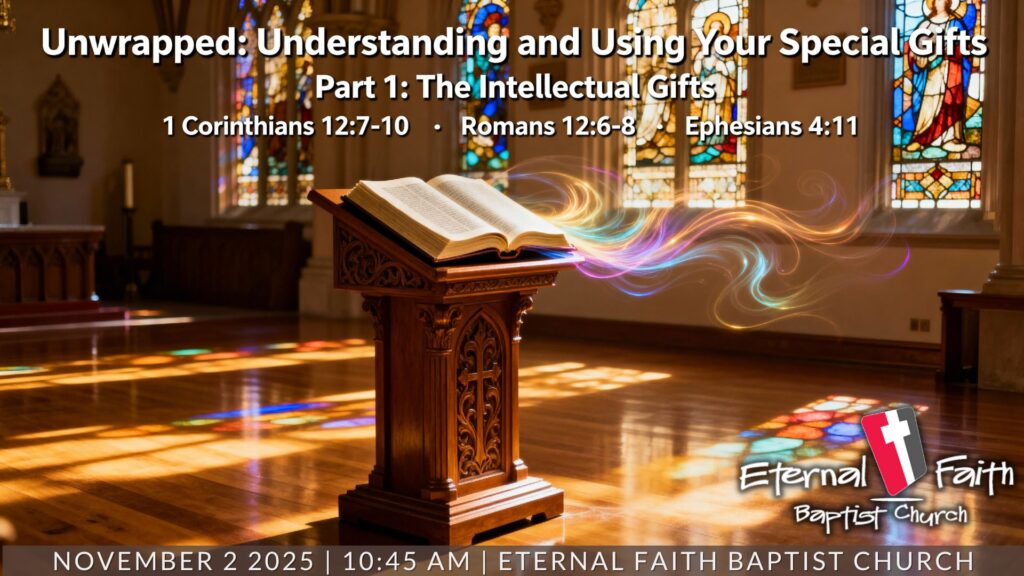 Unwrapped: Understanding and Using Your Special Gifts
Part 1: The Intellectual Gifts
1 Corinthians 12:7-10 · Romans 12:6-8 · Ephesians 4:11

Eternal Faith
Baptist Church

NOVEMBER 2 2025 | 10:45 AM | ETERNAL FAITH BAPTIST CHURCH